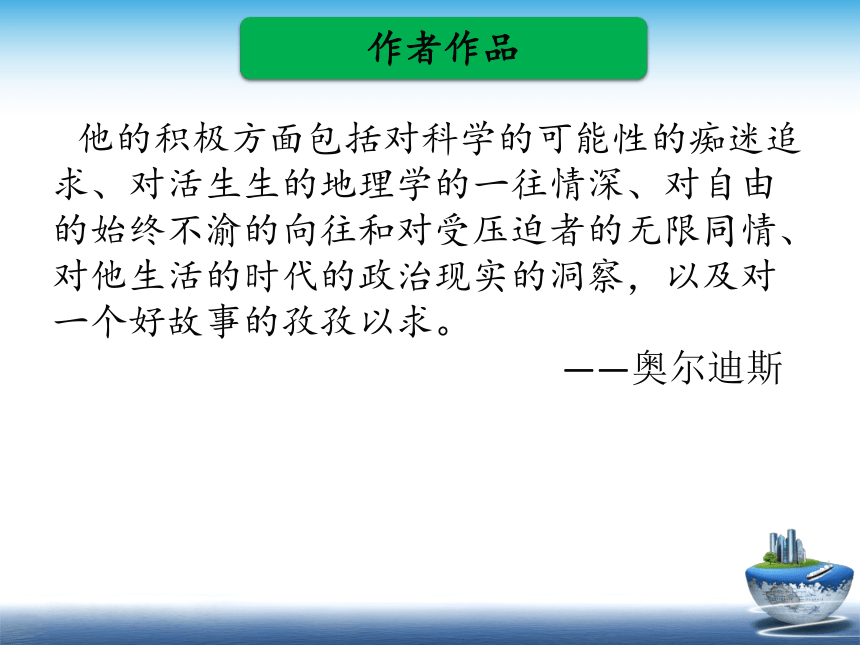 作者作品

他的积极方面包括对科学的可能性的痴迷追求、对活生生的地理学的一往情深、对自由的始终不渝的向往和对受压迫者的无限同情、对他生活的时代的政治现实的洞察，以及对一个好故事的孜孜以求。

——奥尔迪斯